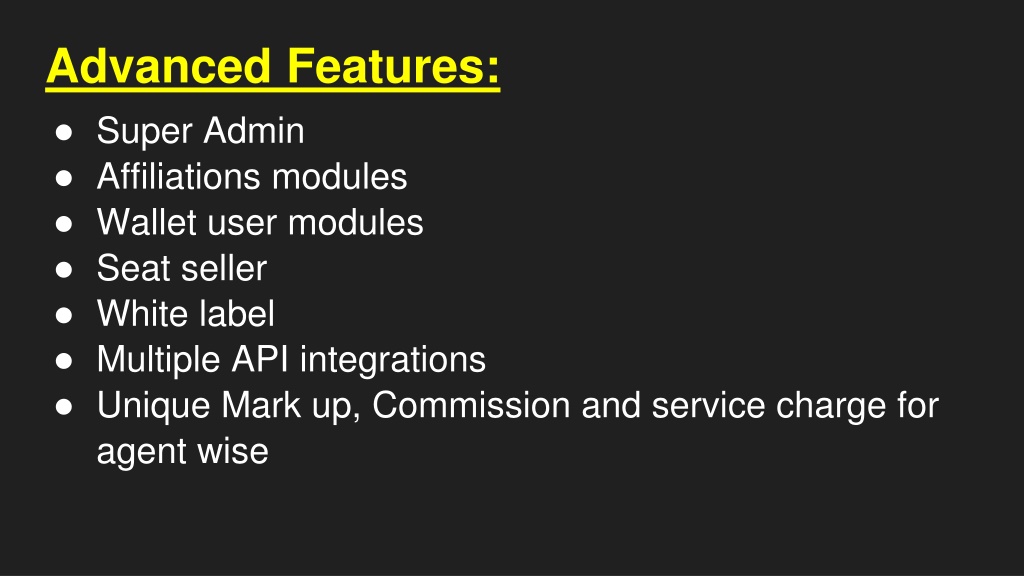 Advanced Features:

● Super Admin
● Affiliations modules
● Wallet user modules
● Seat seller
● White label
● Multiple API integrations
● Unique Mark up, Commission and service charge for agent wise